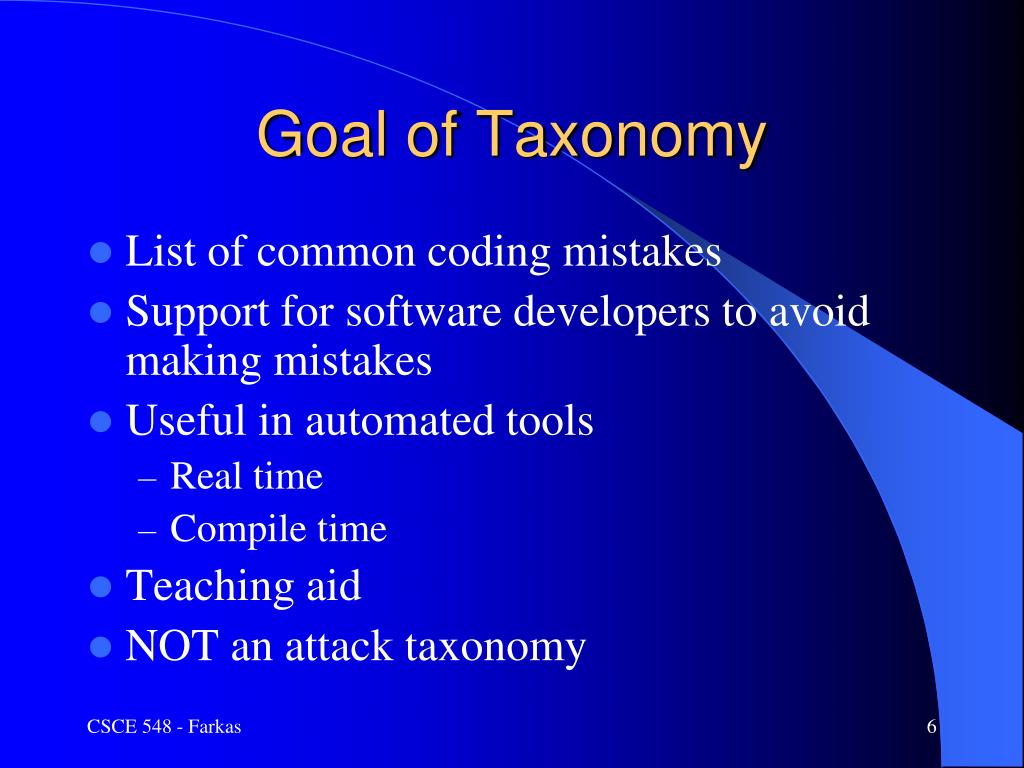 Goal of Taxonomy

- List of common coding mistakes
- Support for software developers to avoid making mistakes
- Useful in automated tools
  – Real time
  – Compile time
- Teaching aid
- NOT an attack taxonomy

CSCE 548 - Farkas

6